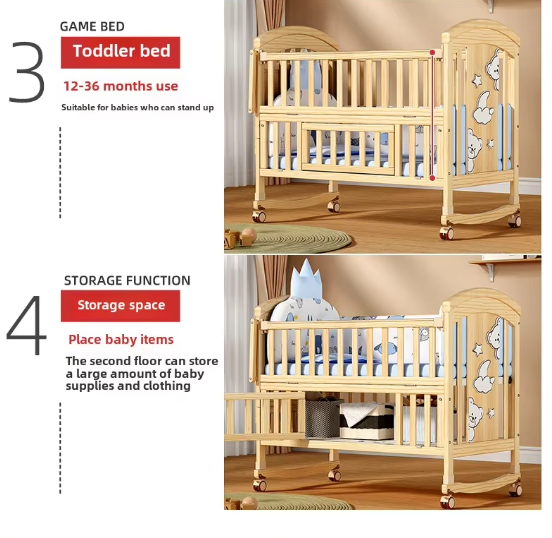 3

GAME BED

Toddler bed

12-36 months use

Suitable for babies who can stand up

4

STORAGE FUNCTION

Storage space

Place baby items

The second floor can store a large amount of baby supplies and clothing